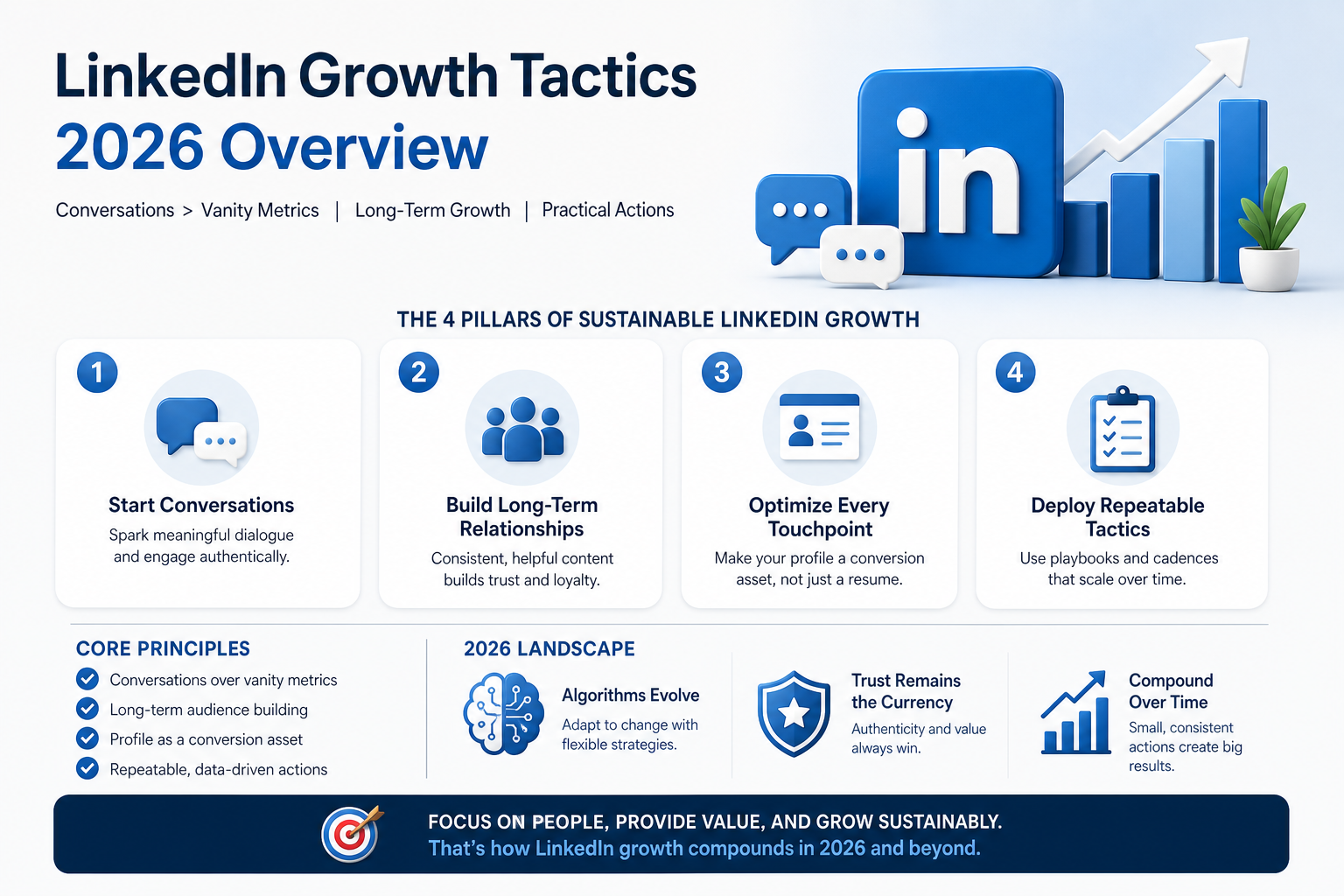 LinkedIn Growth Tactics
2026 Overview

Conversations > Vanity Metrics | Long-Term Growth | Practical Actions

in

THE 4 PILLARS OF SUSTAINABLE LINKEDIN GROWTH

1
Start Conversations
Spark meaningful dialogue and engage authentically.

2
Build Long-Term Relationships
Consistent, helpful content builds trust and loyalty.

3
Optimize Every Touchpoint
Make your profile a conversion asset, not just a resume.

4
Deploy Repeatable Tactics
Use playbooks and cadences that scale over time.

CORE PRINCIPLES
Conversations over vanity metrics
Long-term audience building
Profile as a conversion asset
Repeatable, data-driven actions

2026 LANDSCAPE

Algorithms Evolve
Adapt to change with flexible strategies.

Trust Remains the Currency
Authenticity and value always win.

Compound Over Time
Small, consistent actions create big results.

FOCUS ON PEOPLE, PROVIDE VALUE, AND GROW SUSTAINABLY.
That's how LinkedIn growth compounds in 2026 and beyond.